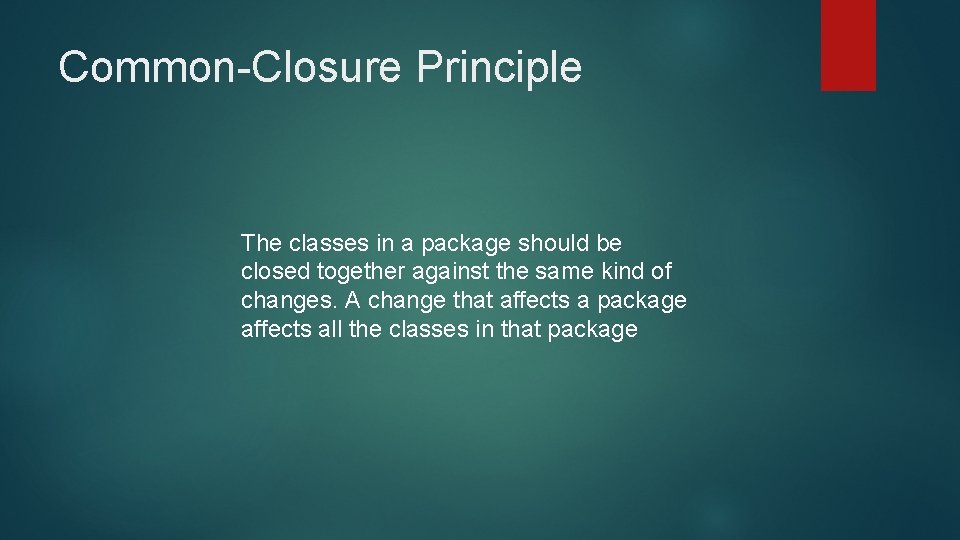 Common-Closure Principle

The classes in a package should be closed together against the same kind of changes. A change that affects a package affects all the classes in that package